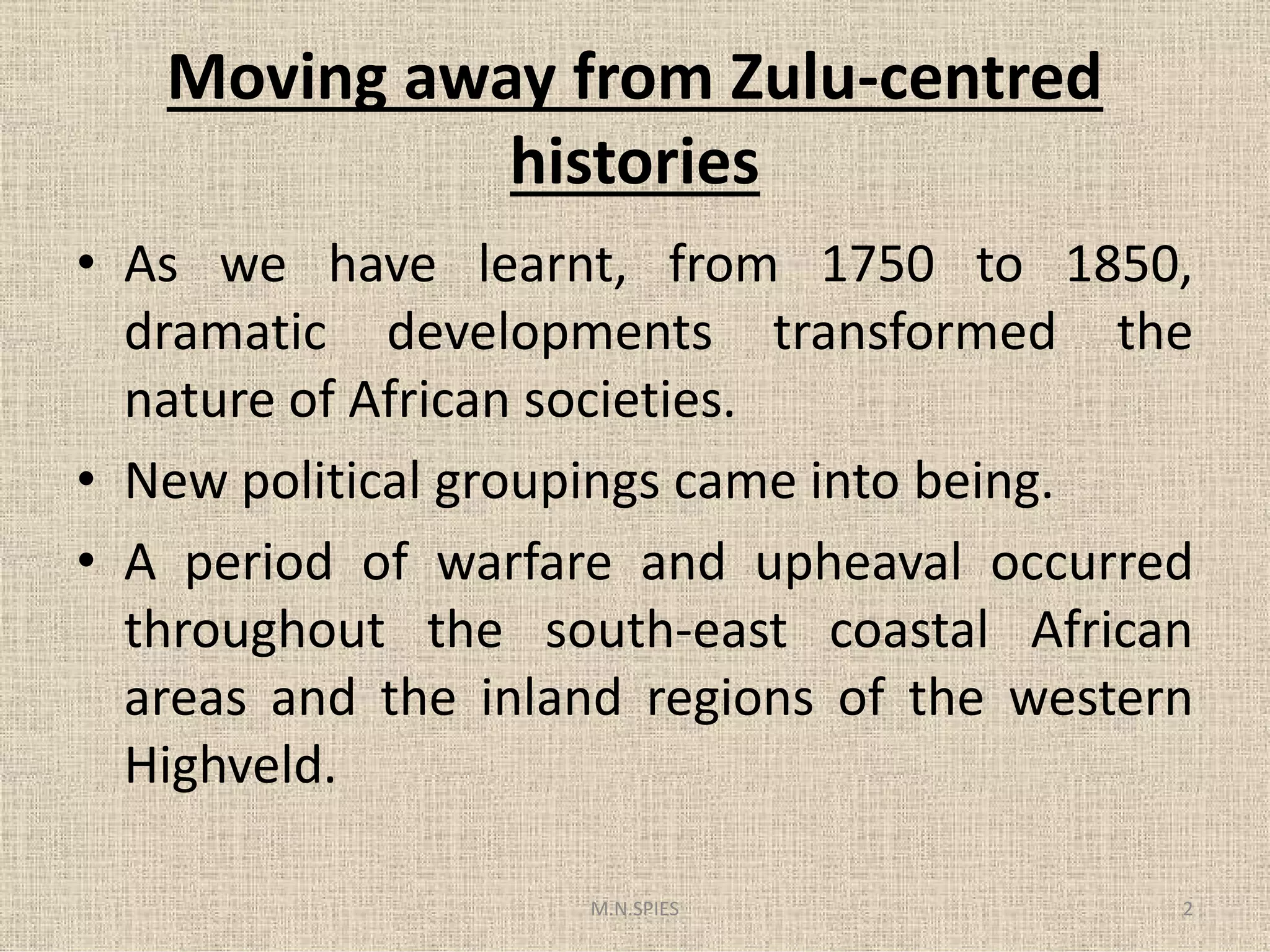 Moving away from Zulu-centred histories

• As we have learnt, from 1750 to 1850, dramatic developments transformed the nature of African societies.
• New political groupings came into being.
• A period of warfare and upheaval occurred throughout the south-east coastal African areas and the inland regions of the western Highveld.

M.N.SPIES

2